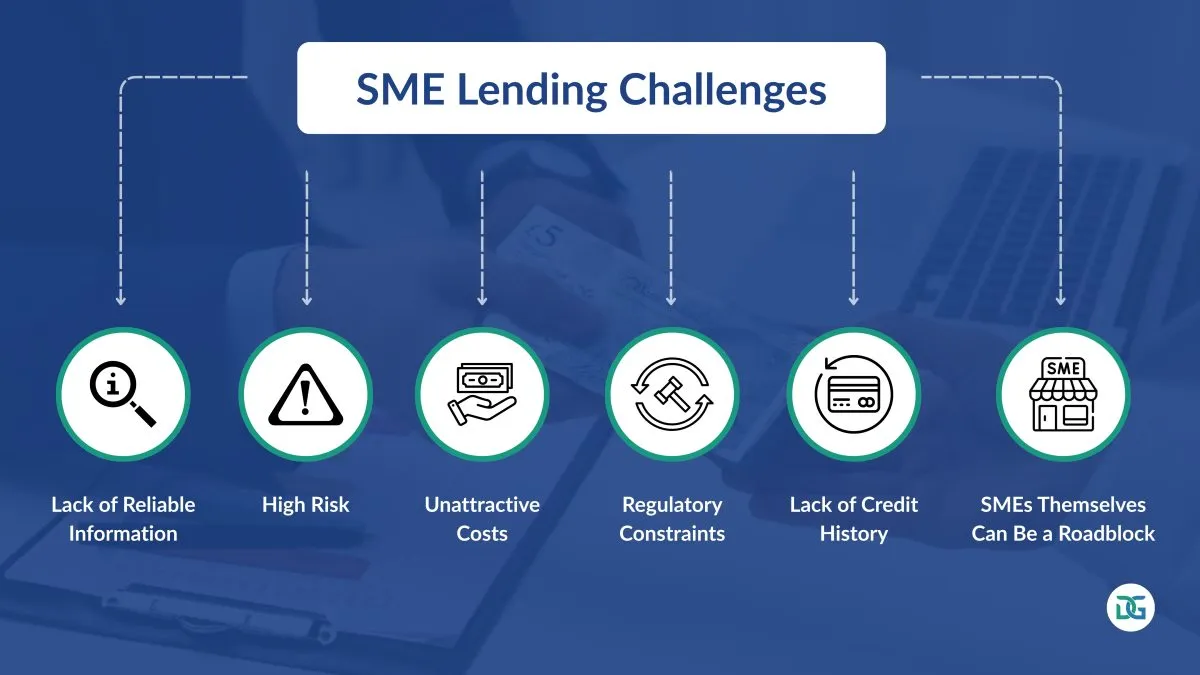 SME Lending Challenges

SME

Lack of Reliable Information

High Risk

Unattractive Costs

Regulatory Constraints

Lack of Credit History

SMEs Themselves Can Be a Roadblock

DG